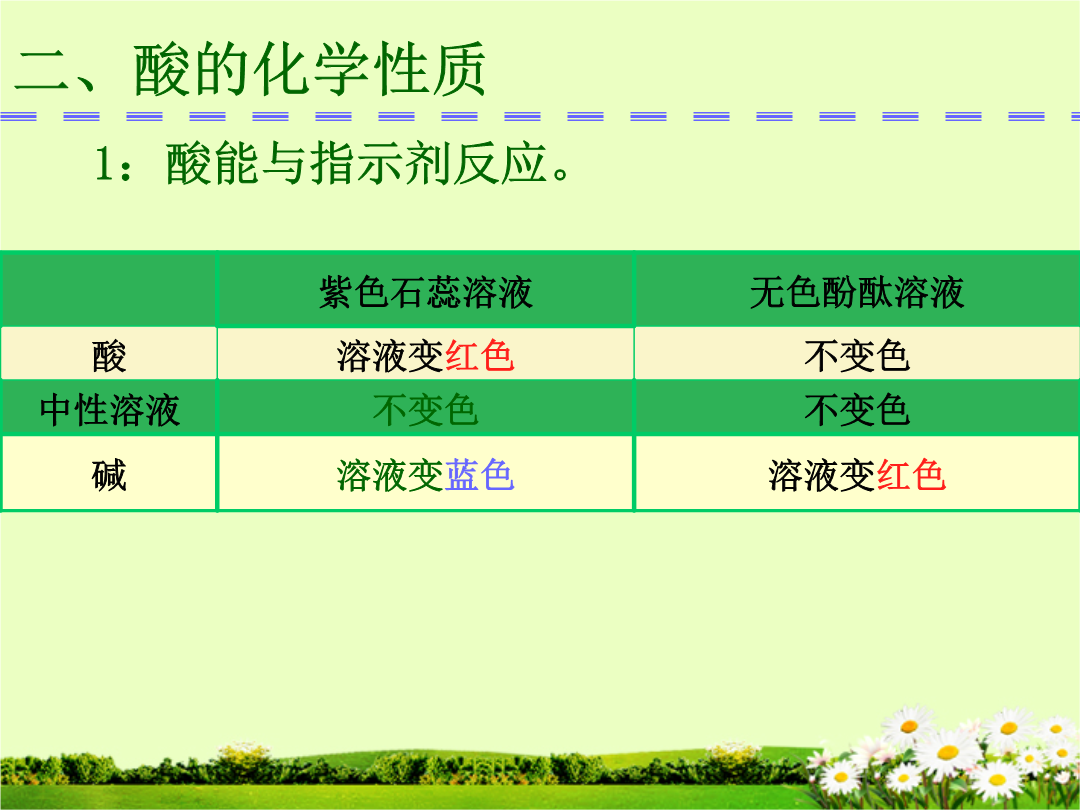 二、酸的化学性质

1：酸能与指示剂反应。

| | 紫色石蕊溶液 | 无色酚酞溶液 |
|---|---|---|
| 酸 | 溶液变红色 | 不变色 |
| 中性溶液 | 不变色 | 不变色 |
| 碱 | 溶液变蓝色 | 溶液变红色 |